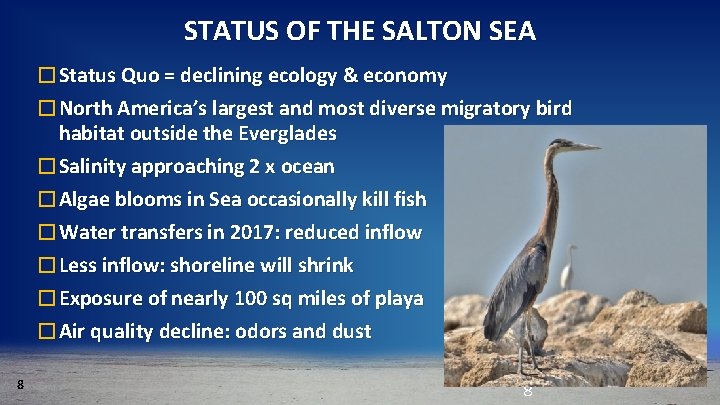 STATUS OF THE SALTON SEA

☐ Status Quo = declining ecology & economy
☐ North America's largest and most diverse migratory bird habitat outside the Everglades
☐ Salinity approaching 2 x ocean
☐ Algae blooms in Sea occasionally kill fish
☐ Water transfers in 2017: reduced inflow
☐ Less inflow: shoreline will shrink
☐ Exposure of nearly 100 sq miles of playa
☐ Air quality decline: odors and dust

8

8